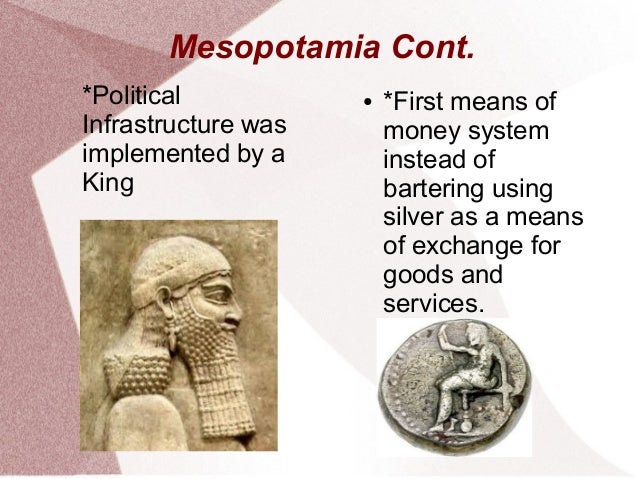 Mesopotamia Cont.

*Political Infrastructure was implemented by a King

• *First means of money system instead of bartering using silver as a means of exchange for goods and services.